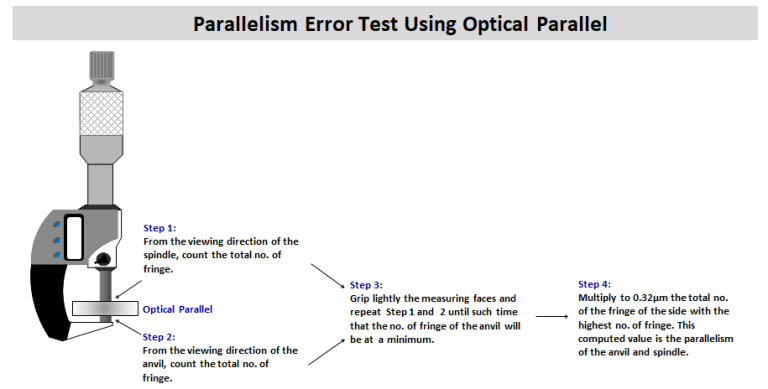 Parallelism Error Test Using Optical Parallel

Step 1:
From the viewing direction of the spindle, count the total no. of fringe.

Optical Parallel

Step 2:
From the viewing direction of the anvil, count the total no. of fringe.

Step 3:
Grip lightly the measuring faces and repeat Step 1 and 2 until such time that the no. of fringe of the anvil will be at a minimum.

Step 4:
Multiply to 0.32µm the total no. of the fringe of the side with the highest no. of fringe. This computed value is the parallelism of the anvil and spindle.